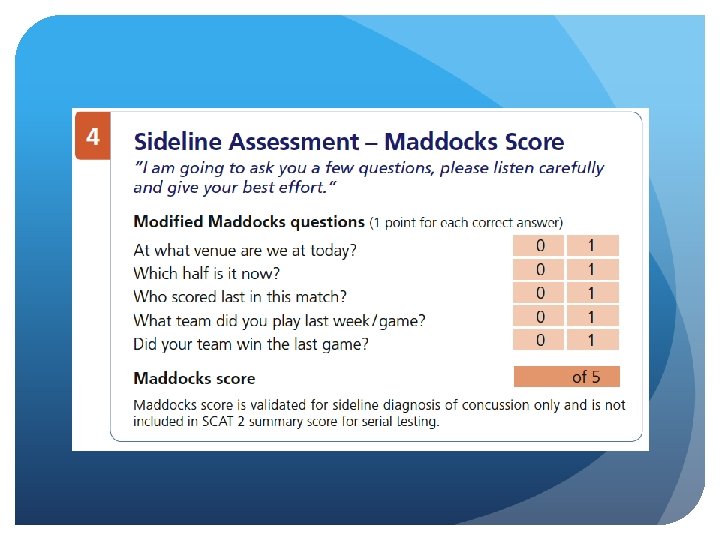 4

Sideline Assessment – Maddocks Score

"I am going to ask you a few questions, please listen carefully and give your best effort."

Modified Maddocks questions (1 point for each correct answer)

| | | |
|---|---|---|
| At what venue are we at today? | 0 | 1 |
| Which half is it now? | 0 | 1 |
| Who scored last in this match? | 0 | 1 |
| What team did you play last week/game? | 0 | 1 |
| Did your team win the last game? | 0 | 1 |

Maddocks score   of 5

Maddocks score is validated for sideline diagnosis of concussion only and is not included in SCAT 2 summary score for serial testing.